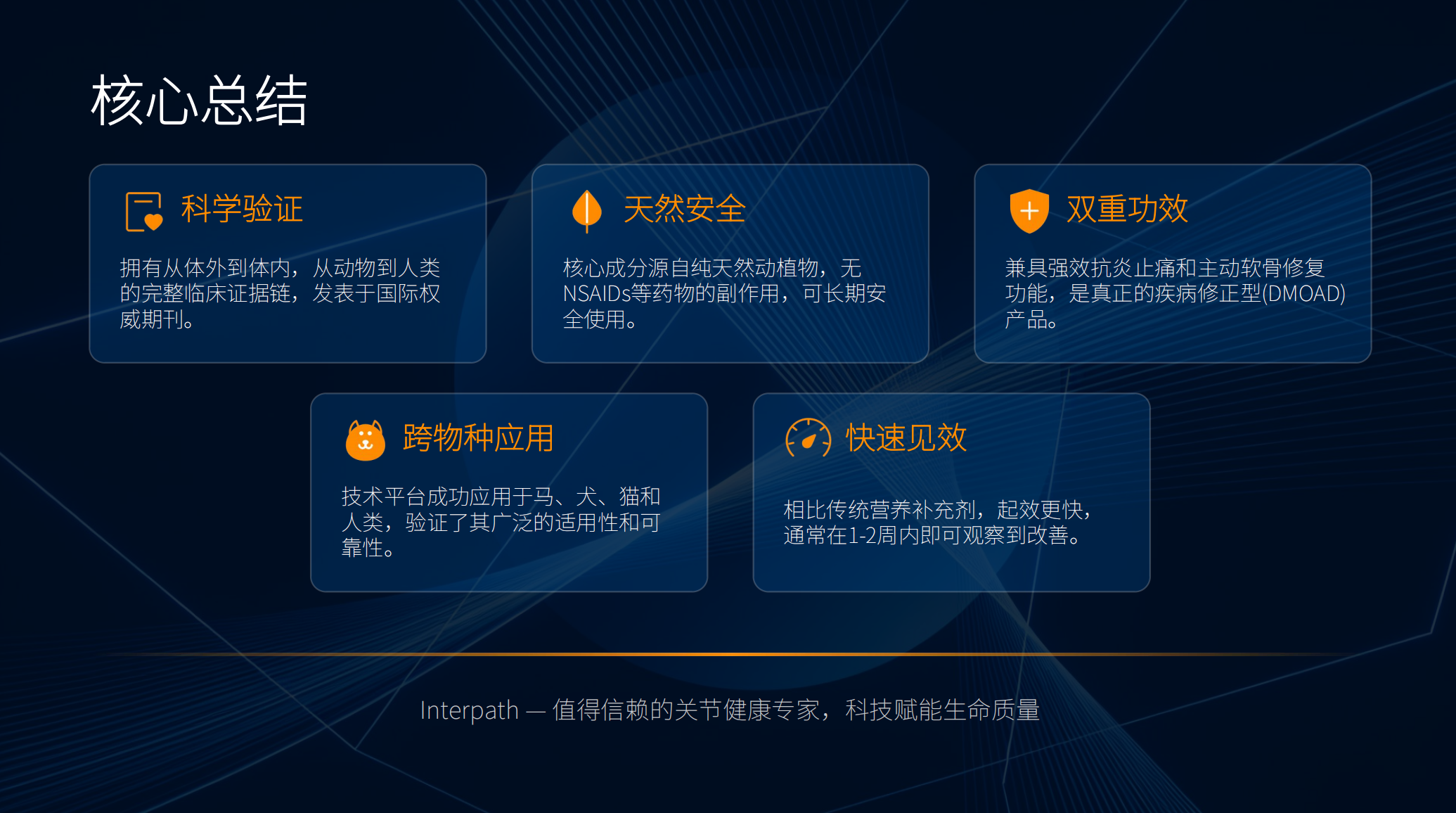 核心总结

科学验证

拥有从体外到体内，从动物到人类的完整临床证据链，发表于国际权威期刊。

天然安全

核心成分源自纯天然动植物，无NSAIDs等药物的副作用，可长期安全使用。

双重功效

兼具强效抗炎止痛和主动软骨修复功能，是真正的疾病修正型(DMOAD)产品。

跨物种应用

技术平台成功应用于马、犬、猫和人类，验证了其广泛的适用性和可靠性。

快速见效

相比传统营养补充剂，起效更快，通常在1-2周内即可观察到改善。

Interpath — 值得信赖的关节健康专家，科技赋能生命质量